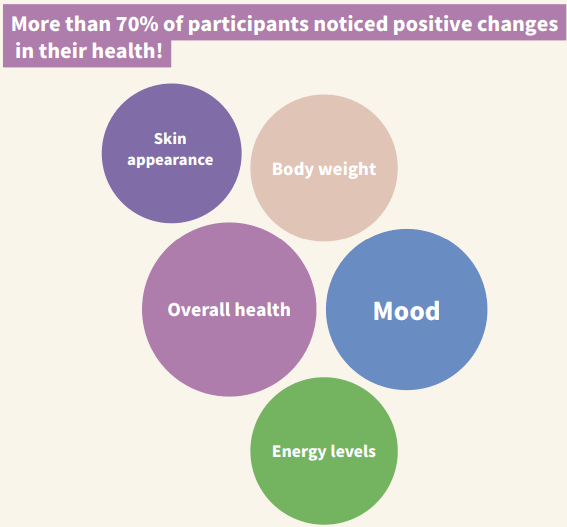 More than 70% of participants noticed positive changes in their health!

Skin appearance

Body weight

Overall health

Mood

Energy levels